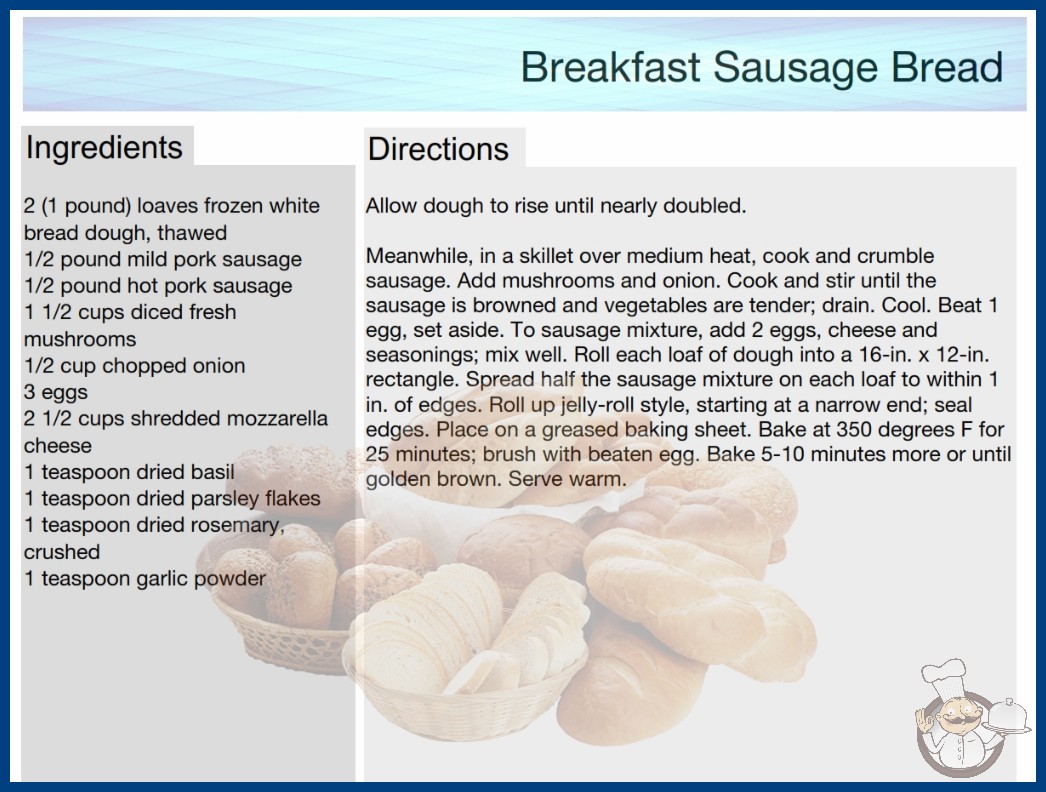 Breakfast Sausage Bread

Ingredients

2 (1 pound) loaves frozen white bread dough, thawed
1/2 pound mild pork sausage
1/2 pound hot pork sausage
1 1/2 cups diced fresh mushrooms
1/2 cup chopped onion
3 eggs
2 1/2 cups shredded mozzarella cheese
1 teaspoon dried basil
1 teaspoon dried parsley flakes
1 teaspoon dried rosemary, crushed
1 teaspoon garlic powder

Directions

Allow dough to rise until nearly doubled.

Meanwhile, in a skillet over medium heat, cook and crumble sausage. Add mushrooms and onion. Cook and stir until the sausage is browned and vegetables are tender; drain. Cool. Beat 1 egg, set aside. To sausage mixture, add 2 eggs, cheese and seasonings; mix well. Roll each loaf of dough into a 16-in. x 12-in. rectangle. Spread half the sausage mixture on each loaf to within 1 in. of edges. Roll up jelly-roll style, starting at a narrow end; seal edges. Place on a greased baking sheet. Bake at 350 degrees F for 25 minutes; brush with beaten egg. Bake 5-10 minutes more or until golden brown. Serve warm.